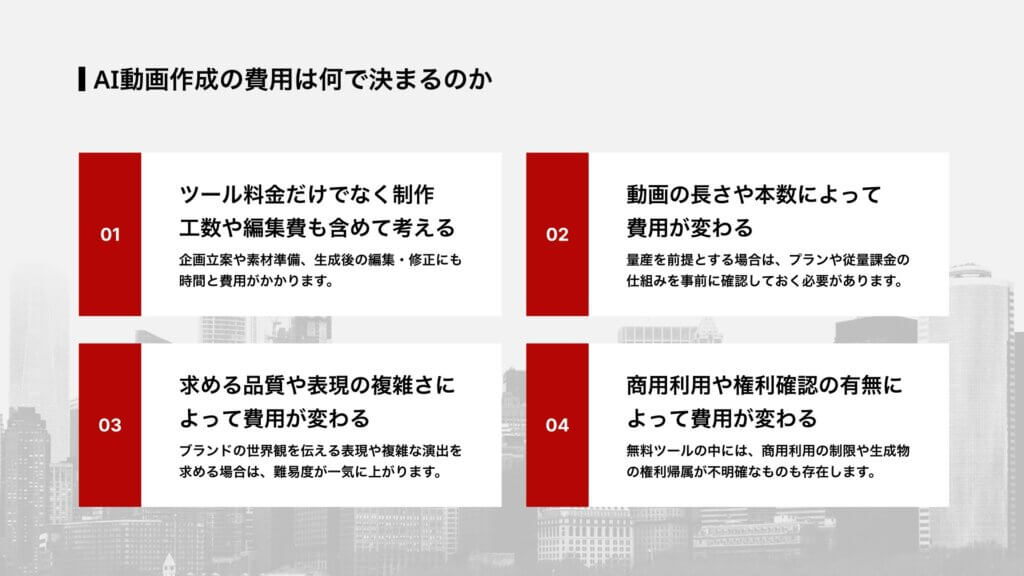 AI動画作成の費用は何で決まるのか

01

ツール料金だけでなく制作工数や編集費も含めて考える

企画立案や素材準備、生成後の編集・修正にも時間と費用がかかります。

02

動画の長さや本数によって費用が変わる

量産を前提とする場合は、プランや従量課金の仕組みを事前に確認しておく必要があります。

03

求める品質や表現の複雑さによって費用が変わる

ブランドの世界観を伝える表現や複雑な演出を求める場合は、難易度が一気に上がります。

04

商用利用や権利確認の有無によって費用が変わる

無料ツールの中には、商用利用の制限や生成物の権利帰属が不明確なものも存在します。